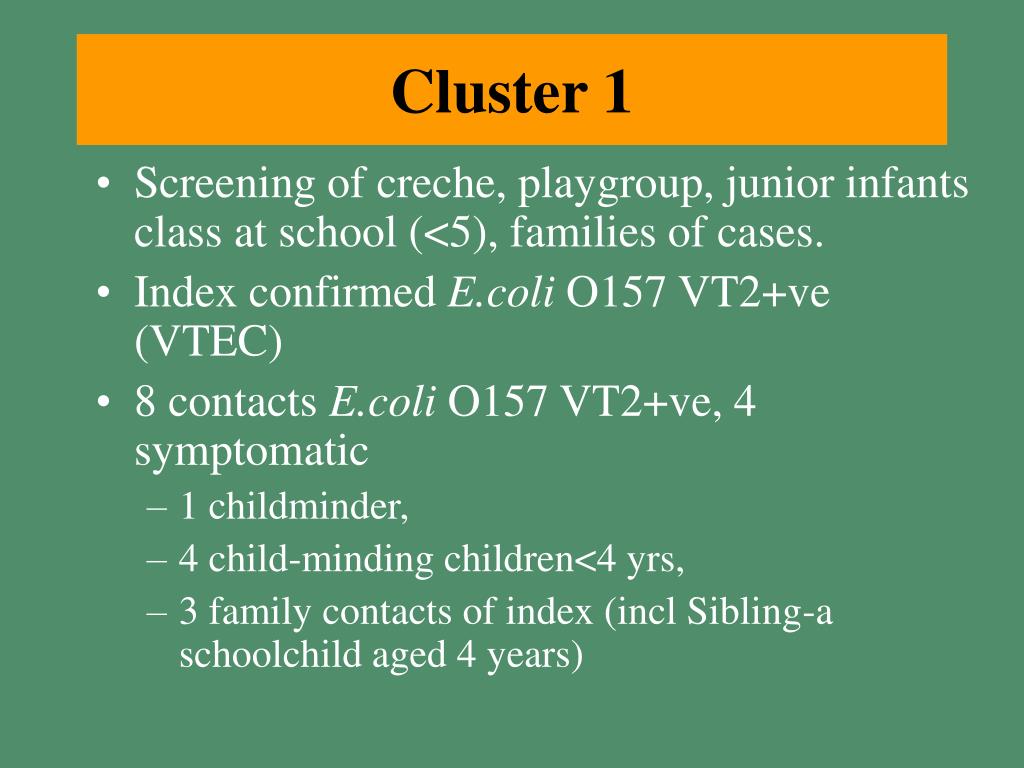 Cluster 1

• Screening of creche, playgroup, junior infants class at school (<5), families of cases.
• Index confirmed E.coli O157 VT2+ve (VTEC)
• 8 contacts E.coli O157 VT2+ve, 4 symptomatic
– 1 childminder,
– 4 child-minding children<4 yrs,
– 3 family contacts of index (incl Sibling-a schoolchild aged 4 years)